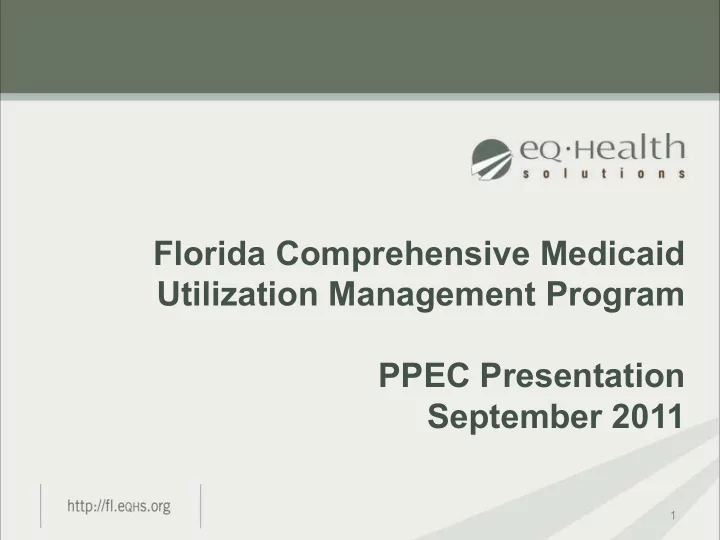 eQ·Health solutions

Florida Comprehensive Medicaid Utilization Management Program

PPEC Presentation
September 2011

http://fl.eQHS.org

1